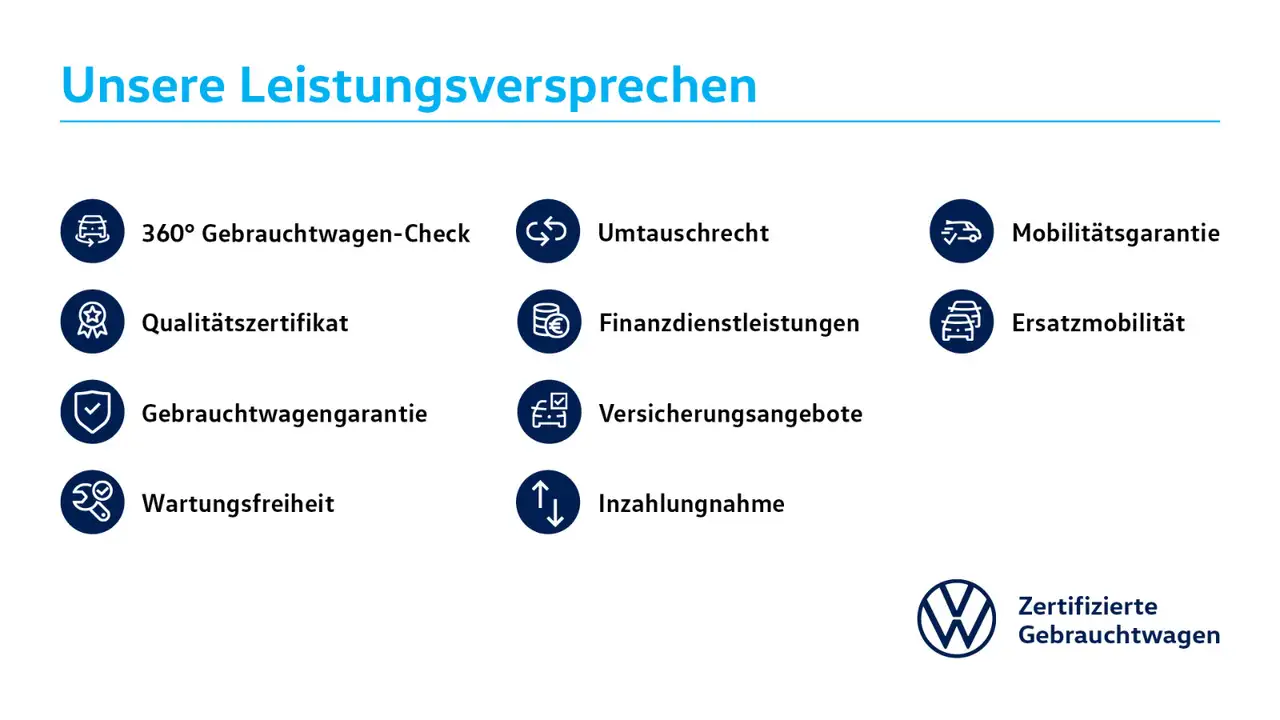 Unsere Leistungsversprechen

360° Gebrauchtwagen-Check

Qualitätszertifikat

Gebrauchtwagengarantie

Wartungsfreiheit

Umtauschrecht

Finanzdienstleistungen

Versicherungsangebote

Inzahlungnahme

Mobilitätsgarantie

Ersatzmobilität

Zertifizierte Gebrauchtwagen